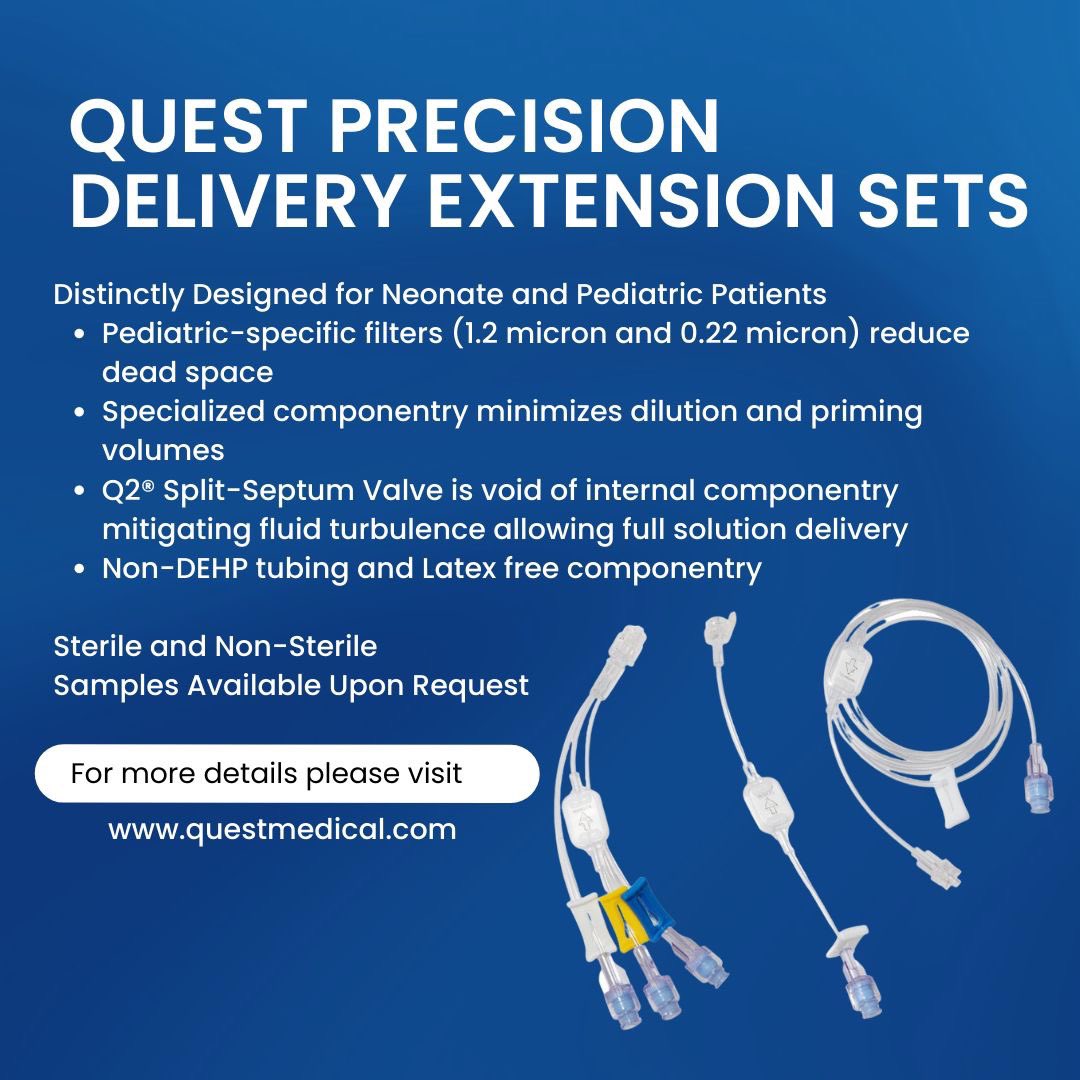 QUEST PRECISION DELIVERY EXTENSION SETS

Distinctly Designed for Neonate and Pediatric Patients
- Pediatric-specific filters (1.2 micron and 0.22 micron) reduce dead space
- Specialized componentry minimizes dilution and priming volumes
- Q2® Split-Septum Valve is void of internal componentry mitigating fluid turbulence allowing full solution delivery
- Non-DEHP tubing and Latex free componentry

Sterile and Non-Sterile
Samples Available Upon Request

For more details please visit
www.questmedical.com